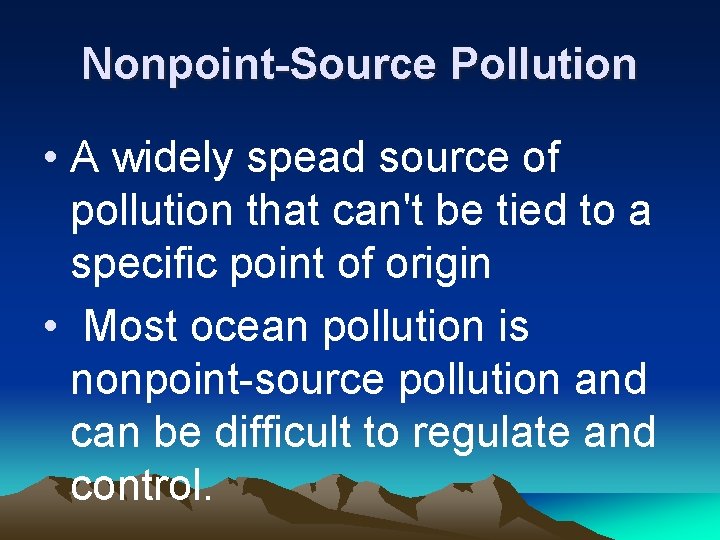 Nonpoint-Source Pollution

• A widely spead source of pollution that can't be tied to a specific point of origin

• Most ocean pollution is nonpoint-source pollution and can be difficult to regulate and control.